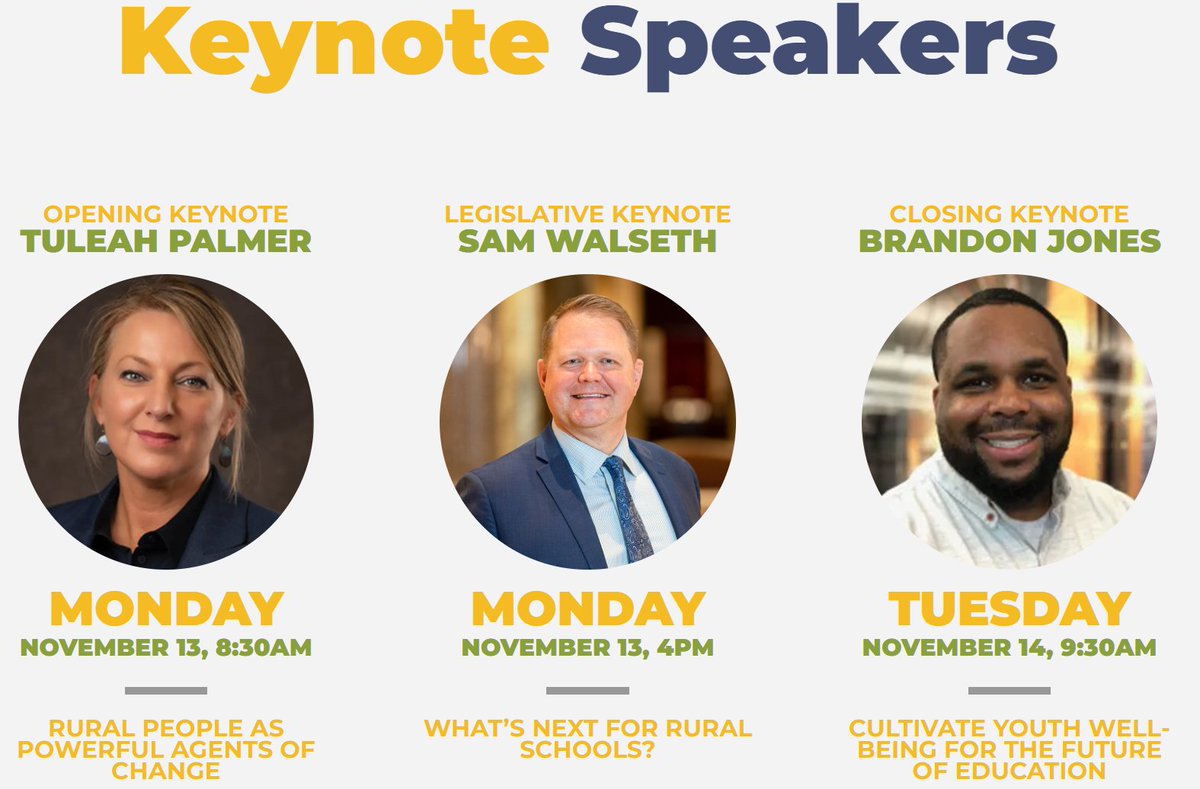 Keynote Speakers

OPENING KEYNOTE
TULEAH PALMER

MONDAY
NOVEMBER 13, 8:30AM

RURAL PEOPLE AS POWERFUL AGENTS OF CHANGE

LEGISLATIVE KEYNOTE
SAM WALSETH

MONDAY
NOVEMBER 13, 4PM

WHAT'S NEXT FOR RURAL SCHOOLS?

CLOSING KEYNOTE
BRANDON JONES

TUESDAY
NOVEMBER 14, 9:30AM

CULTIVATE YOUTH WELL-BEING FOR THE FUTURE OF EDUCATION